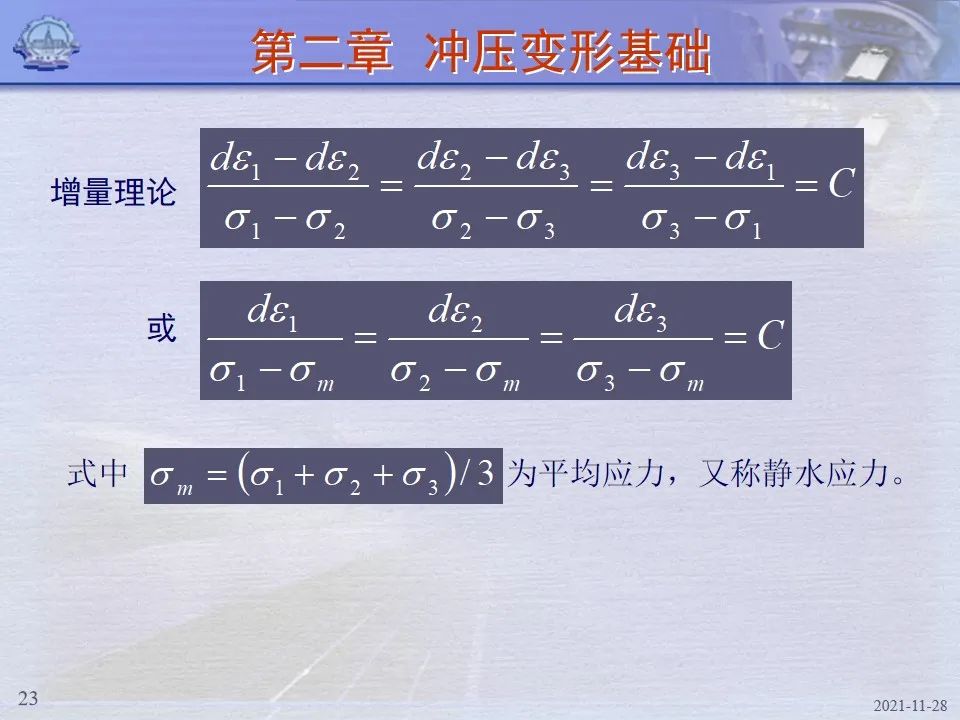 第二章 冲压变形基础

增量理论 $\frac{d\varepsilon_1 - d\varepsilon_2}{\sigma_1 - \sigma_2} = \frac{d\varepsilon_2 - d\varepsilon_3}{\sigma_2 - \sigma_3} = \frac{d\varepsilon_3 - d\varepsilon_1}{\sigma_3 - \sigma_1} = C$

或 $\frac{d\varepsilon_1}{\sigma_1 - \sigma_m} = \frac{d\varepsilon_2}{\sigma_2 - \sigma_m} = \frac{d\varepsilon_3}{\sigma_3 - \sigma_m} = C$

式中 $\sigma_m = (\sigma_1 + \sigma_2 + \sigma_3)/3$ 为平均应力，又称静水应力。

23

2021-11-28